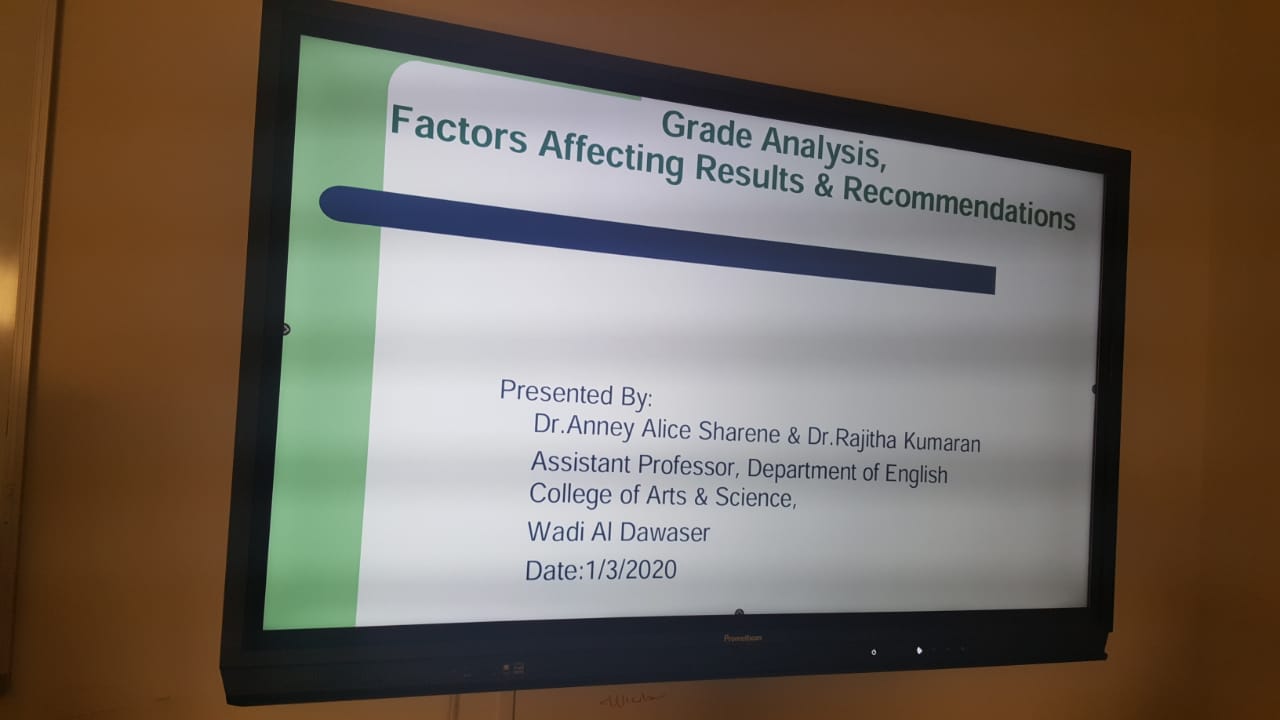 Grade Analysis,
Factors Affecting Results & Recommendations

Presented By:
Dr.Anney Alice Sharene & Dr.Rajitha Kumaran
Assistant Professor, Department of English
College of Arts & Science,
Wadi Al Dawaser
Date:1/3/2020

Promethean